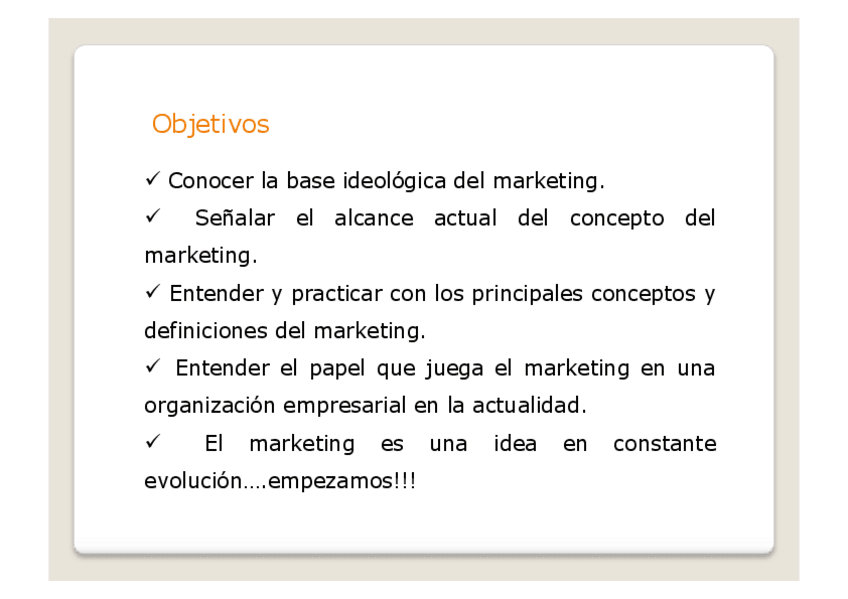 Objetivos

✓ Conocer la base ideológica del marketing.

✓ Señalar el alcance actual del concepto del marketing.

✓ Entender y practicar con los principales conceptos y definiciones del marketing.

✓ Entender el papel que juega el marketing en una organización empresarial en la actualidad.

✓ El marketing es una idea en constante evolución….empezamos!!!